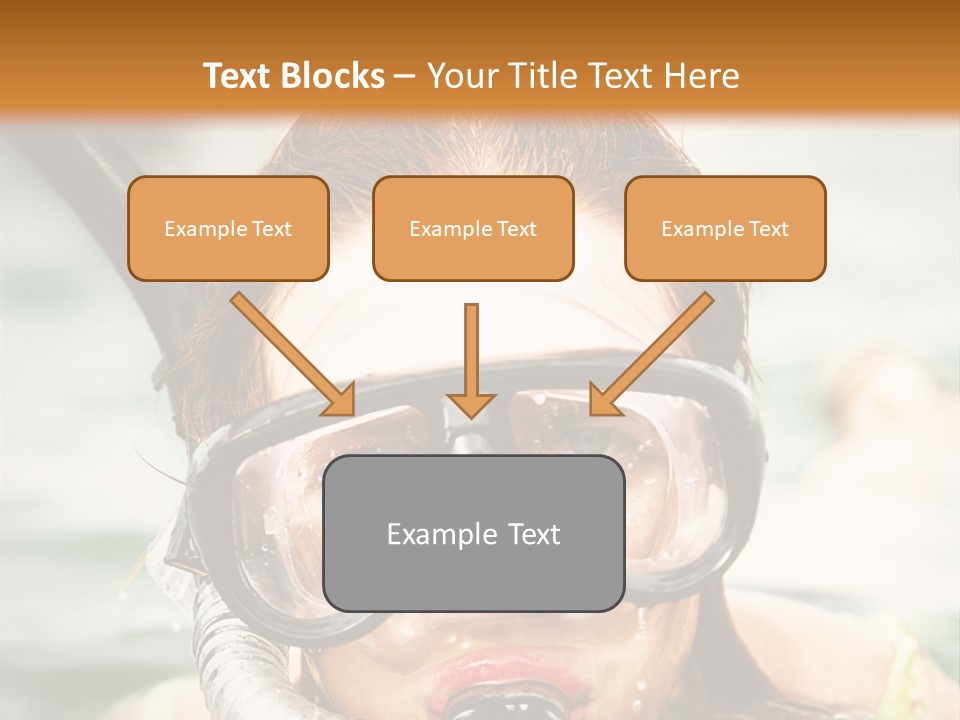 Text Blocks – Your Title Text Here

Example Text

Example Text

Example Text

Example Text